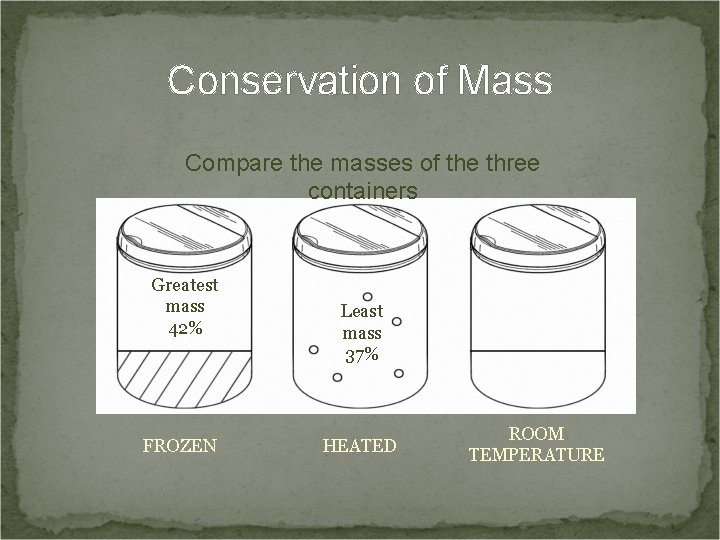 Conservation of Mass

Compare the masses of the three containers

Greatest mass 42%

Least mass 37%

FROZEN

HEATED

ROOM TEMPERATURE